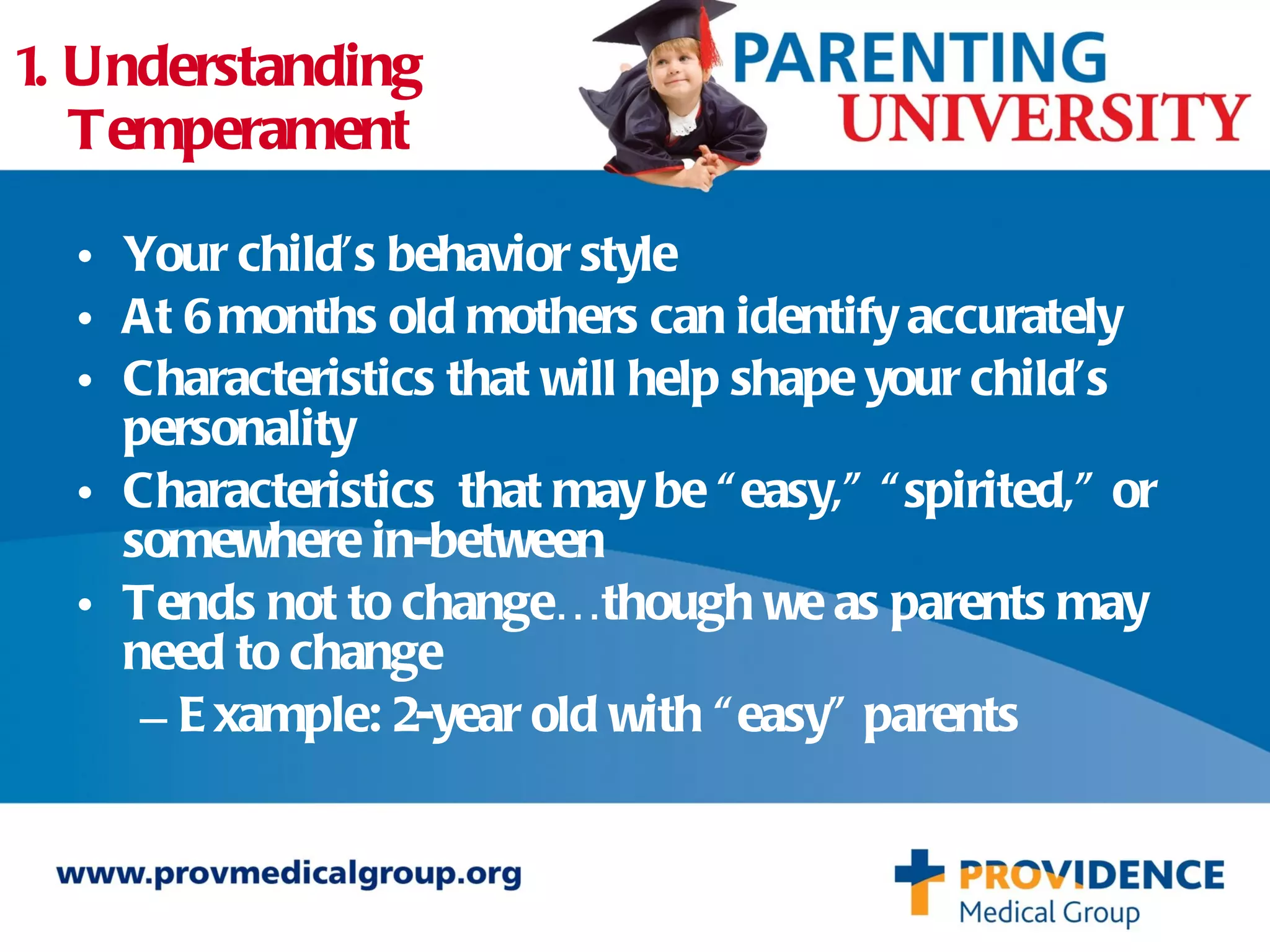 1. Understanding Temperament

PARENTING UNIVERSITY

• Your child's behavior style
• At 6 months old mothers can identify accurately
• Characteristics that will help shape your child's personality
• Characteristics that may be "easy," "spirited," or somewhere in-between
• Tends not to change…though we as parents may need to change
– Example: 2-year old with "easy" parents

www.provmedicalgroup.org

PROVIDENCE Medical Group